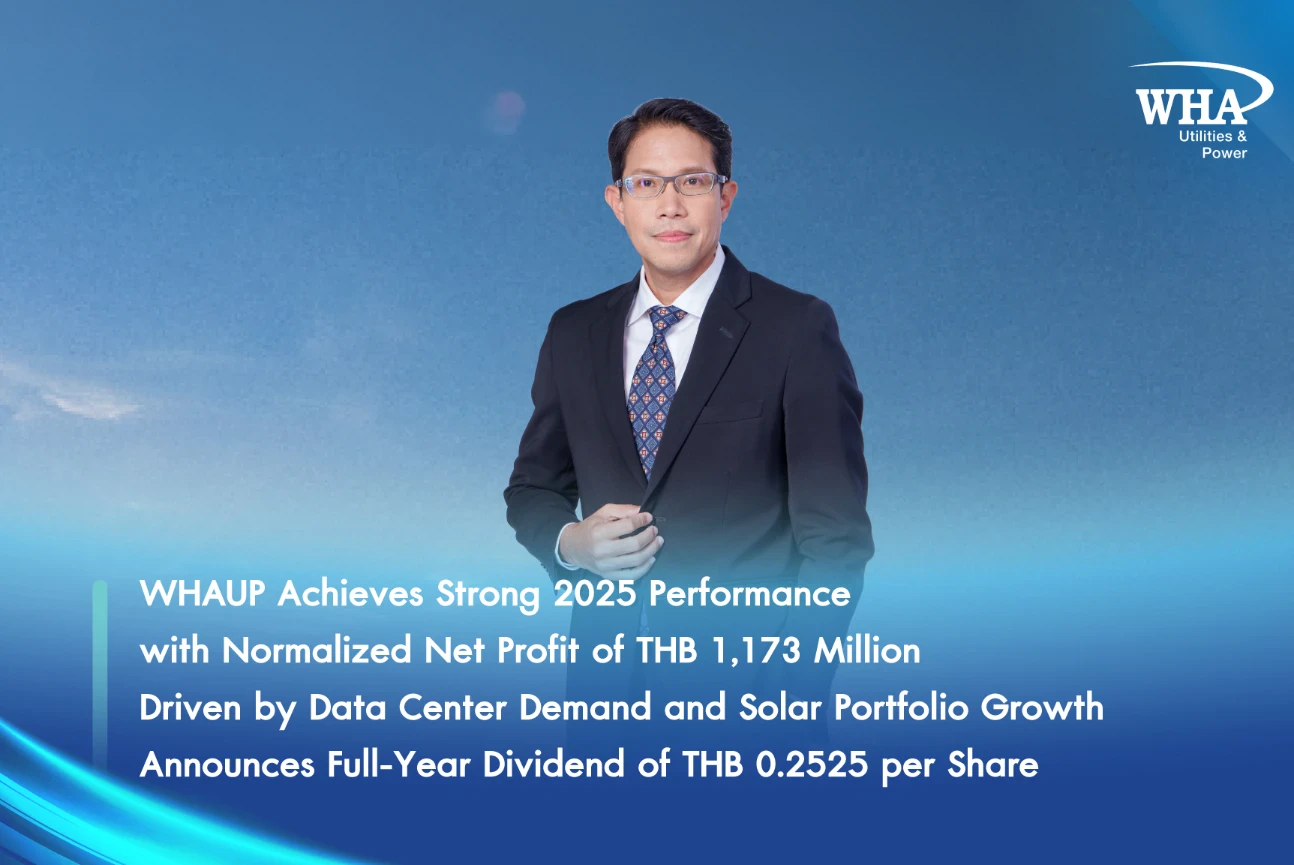 WHA
Utilities & Power

WHAUP Achieves Strong 2025 Performance with Normalized Net Profit of THB 1,173 Million Driven by Data Center Demand and Solar Portfolio Growth Announces Full-Year Dividend of THB 0.2525 per Share